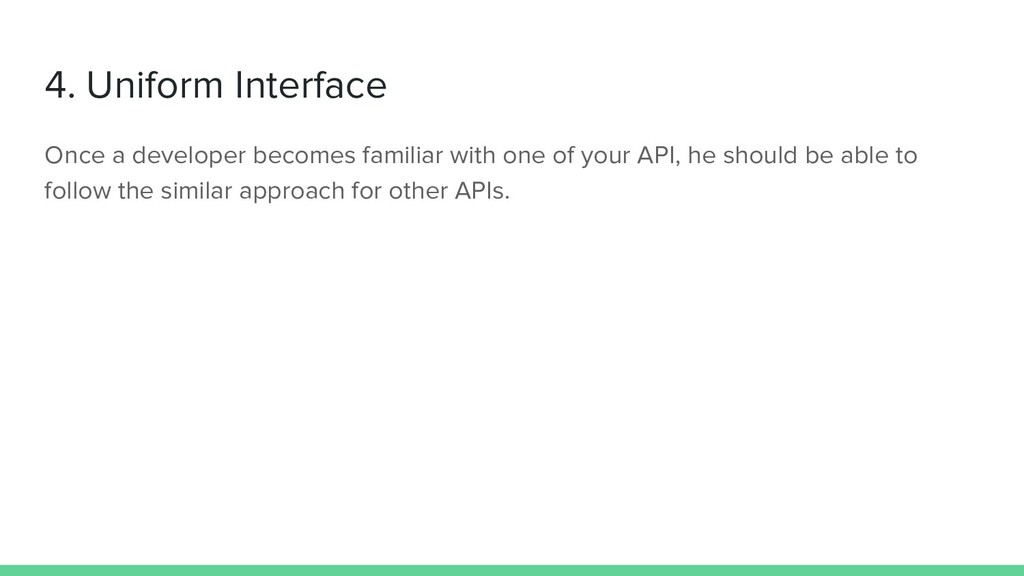 4. Uniform Interface

Once a developer becomes familiar with one of your API, he should be able to follow the similar approach for other APIs.